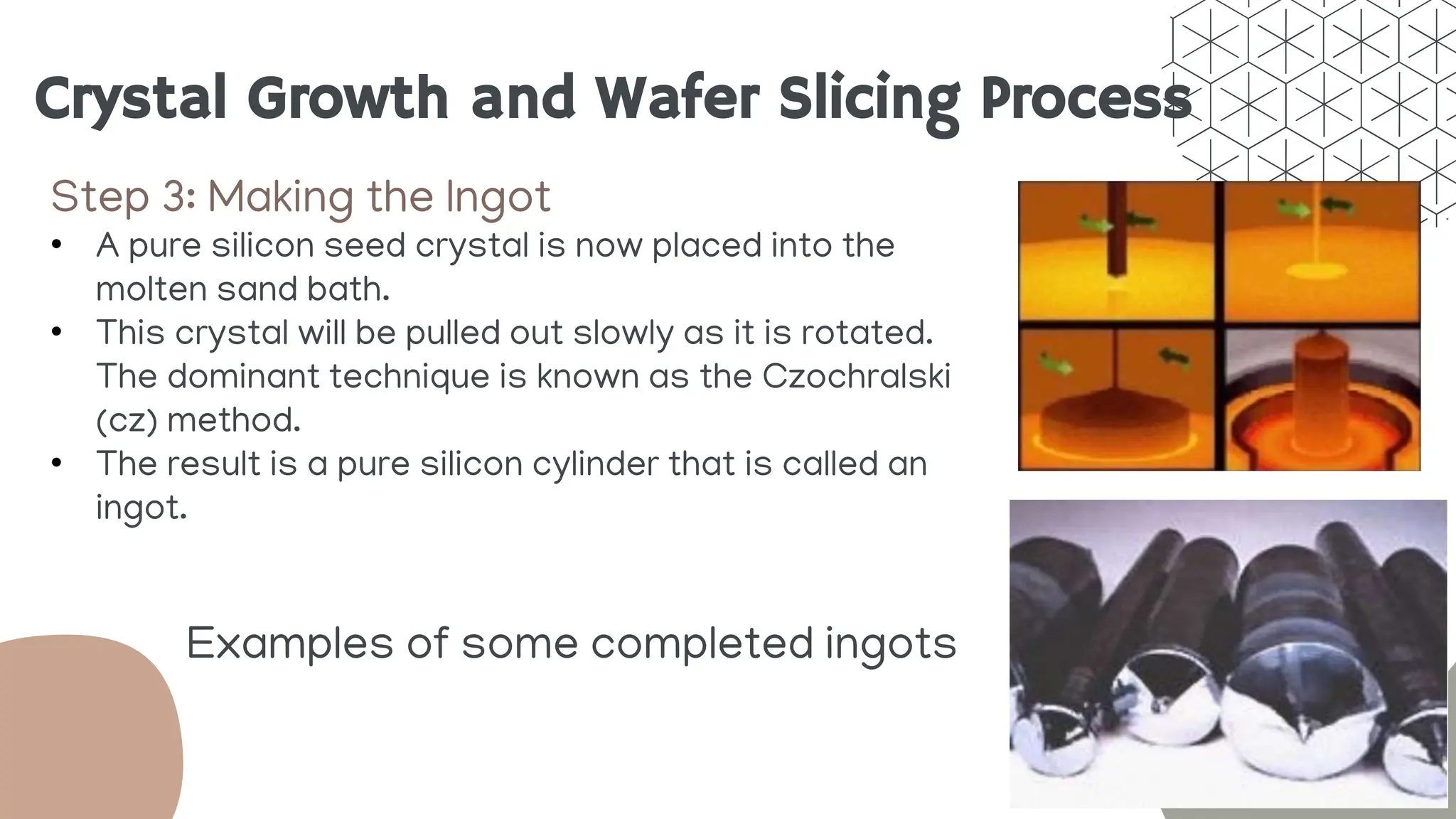 Crystal Growth and Wafer Slicing Process

Step 3: Making the Ingot

• A pure silicon seed crystal is now placed into the molten sand bath.
• This crystal will be pulled out slowly as it is rotated. The dominant technique is known as the Czochralski (cz) method.
• The result is a pure silicon cylinder that is called an ingot.

Examples of some completed ingots